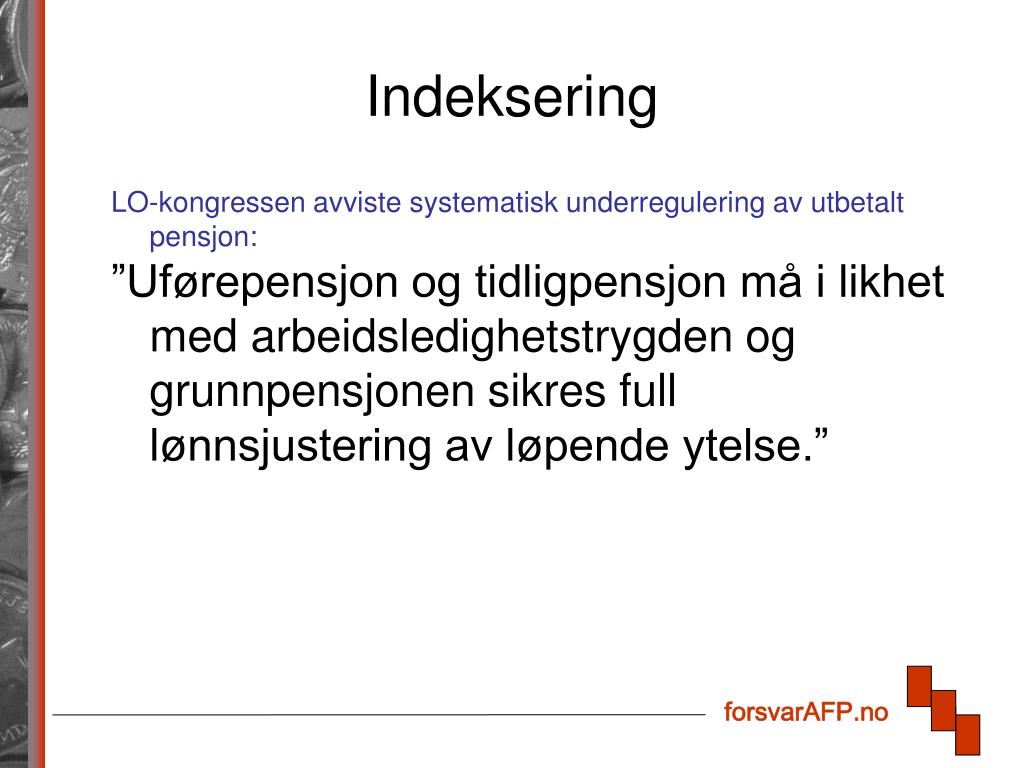 Indeksering

LO-kongressen avviste systematisk underregulering av utbetalt pensjon:

”Uførepensjon og tidligpensjon må i likhet med arbeidsledighetstrygden og grunnpensjonen sikres full lønnsjustering av løpende ytelse.”

forsvarAFP.no